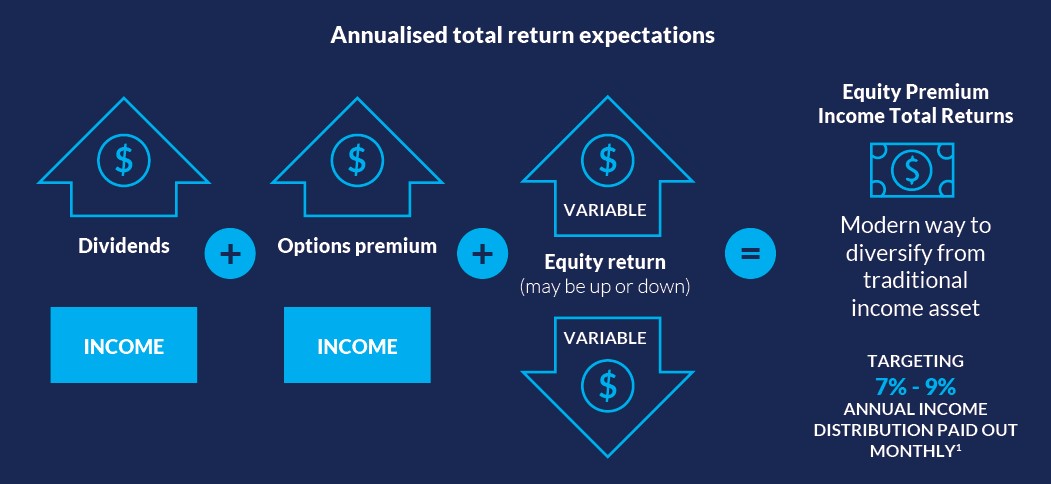 Annualised total return expectations

$

Dividends

INCOME

+

$

Options premium

INCOME

+

$

VARIABLE

Equity return
(may be up or down)

VARIABLE

$

=

Equity Premium Income Total Returns

$

Modern way to diversify from traditional income asset

TARGETING
7% - 9%
ANNUAL INCOME DISTRIBUTION PAID OUT MONTHLY$^1$